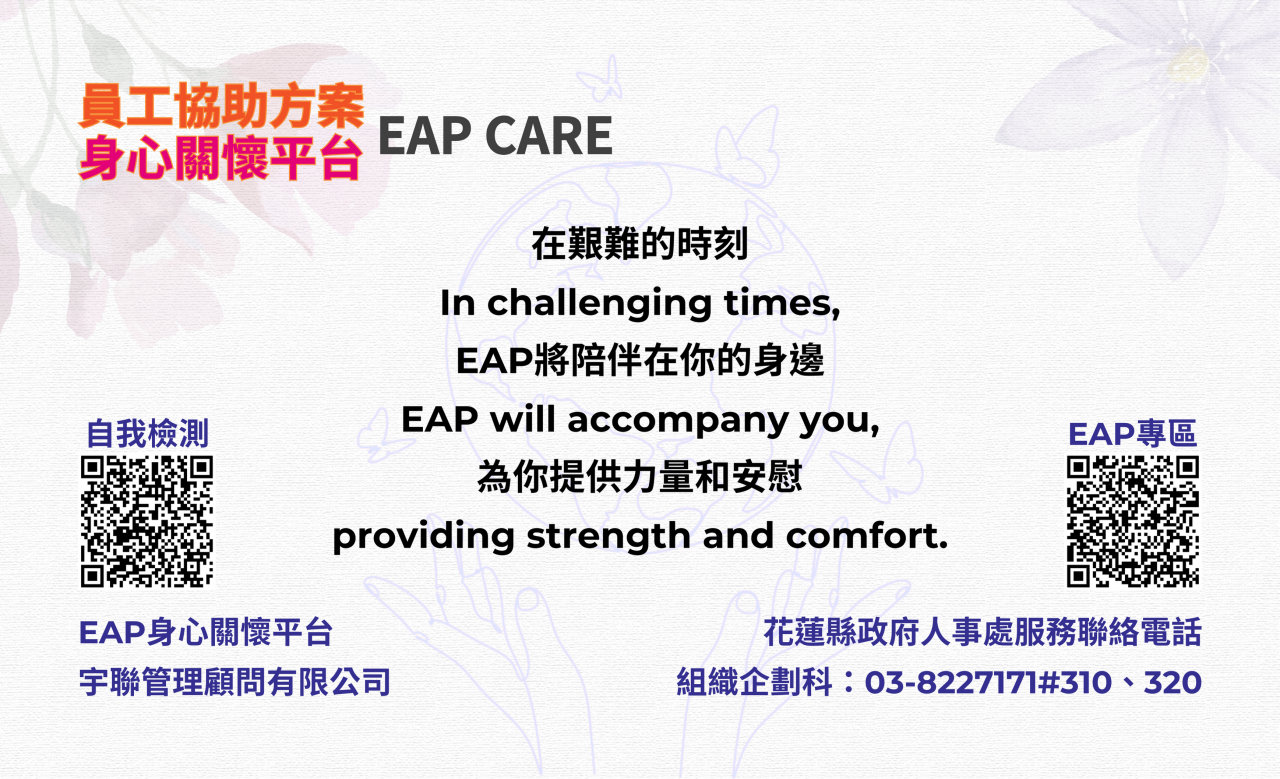 員工協助方案
身心關懷平台 EAP CARE

在艱難的時刻
In challenging times,
EAP將陪伴在你的身邊
EAP will accompany you,
為你提供力量和安慰
providing strength and comfort.

自我檢測

EAP專區

EAP身心關懷平台
宇聯管理顧問有限公司

花蓮縣政府人事處服務聯絡電話
組織企劃科：03-8227171#310、320